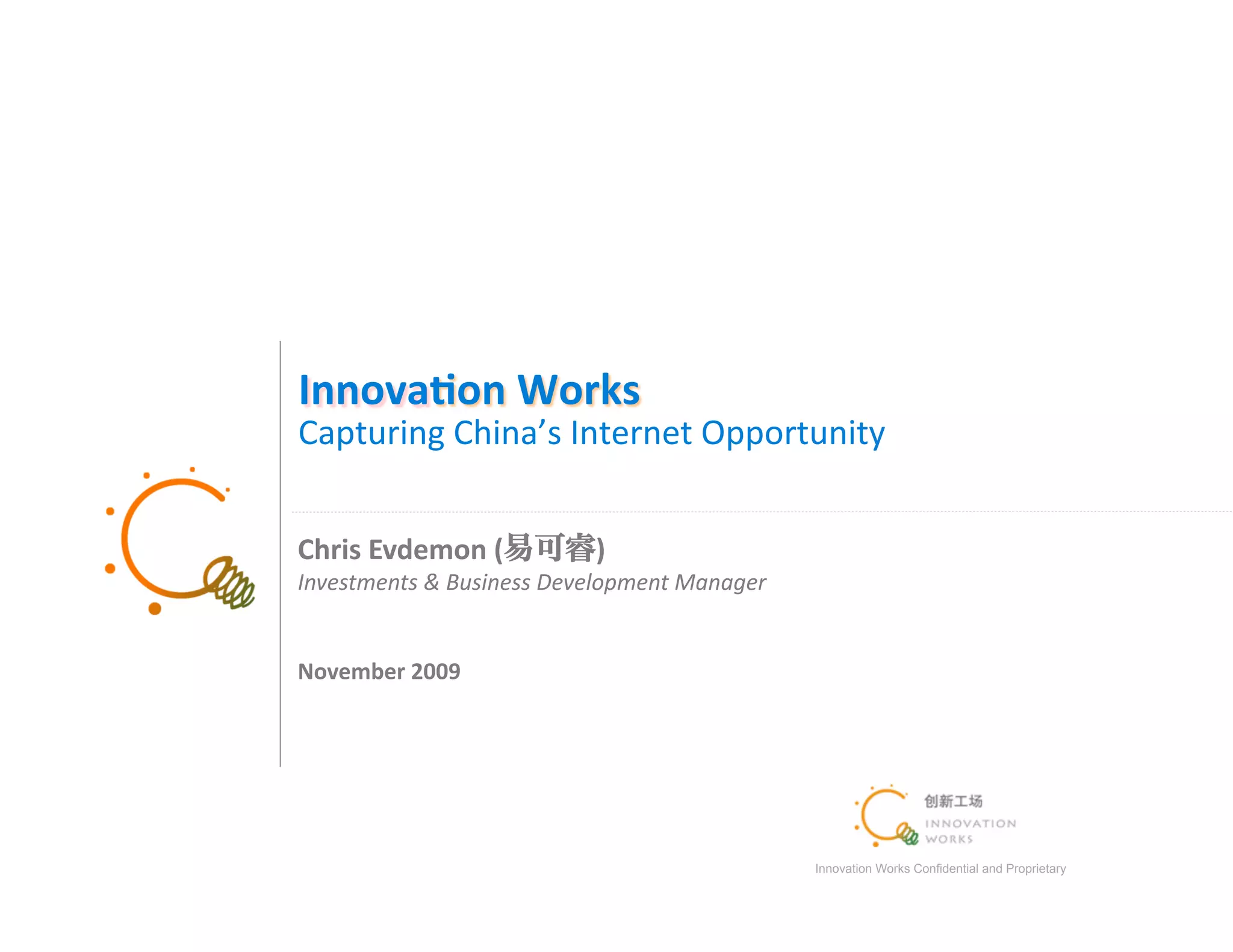 Innovation Works
Capturing China's Internet Opportunity

Chris Evdemon (易可睿)
Investments & Business Development Manager

November 2009

创新工场
INNOVATION WORKS

Innovation Works Confidential and Proprietary